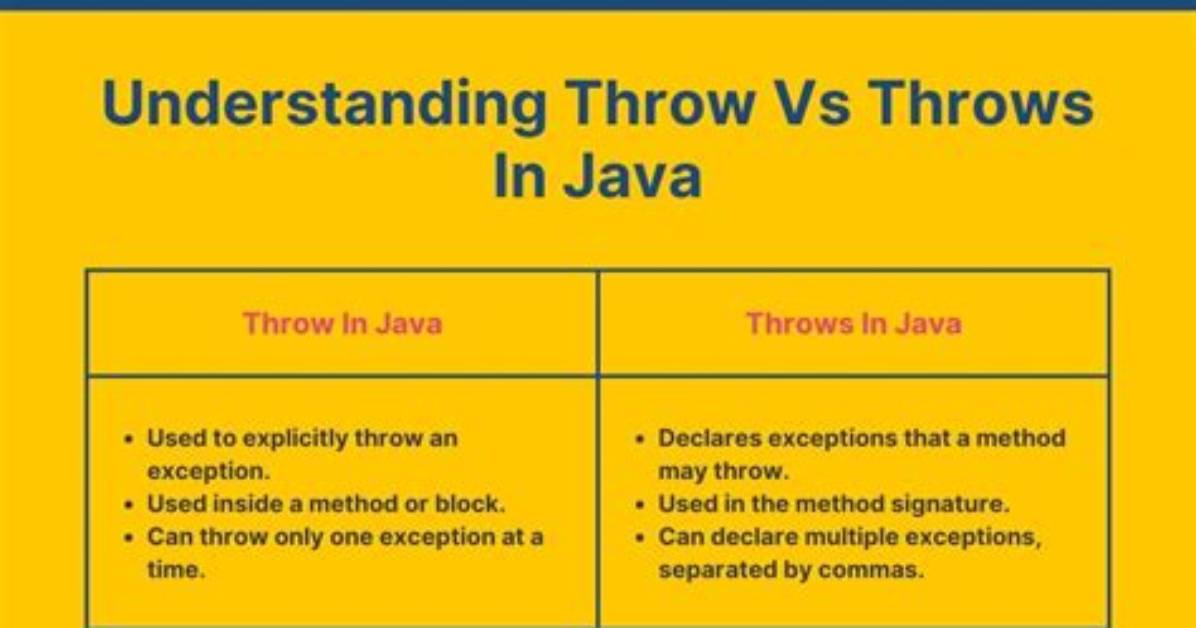 Understanding Throw Vs Throws In Java

| Throw In Java | Throws In Java |
|---|---|
| • Used to explicitly throw an exception. • Used inside a method or block. • Can throw only one exception at a time. | • Declares exceptions that a method may throw. • Used in the method signature. • Can declare multiple exceptions, separated by commas. |